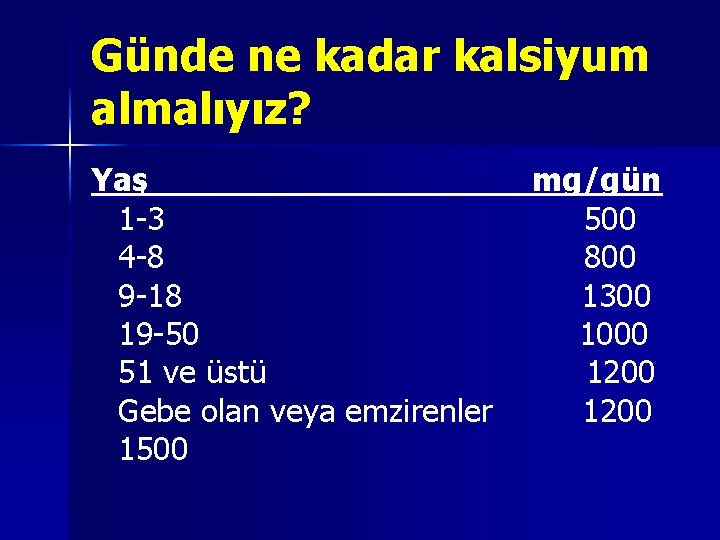 Günde ne kadar kalsiyum almalıyız?

| Yaş | mg/gün |
|---|---|
| 1-3 | 500 |
| 4-8 | 800 |
| 9-18 | 1300 |
| 19-50 | 1000 |
| 51 ve üstü | 1200 |
| Gebe olan veya emzirenler | 1200 |
| 1500 | |